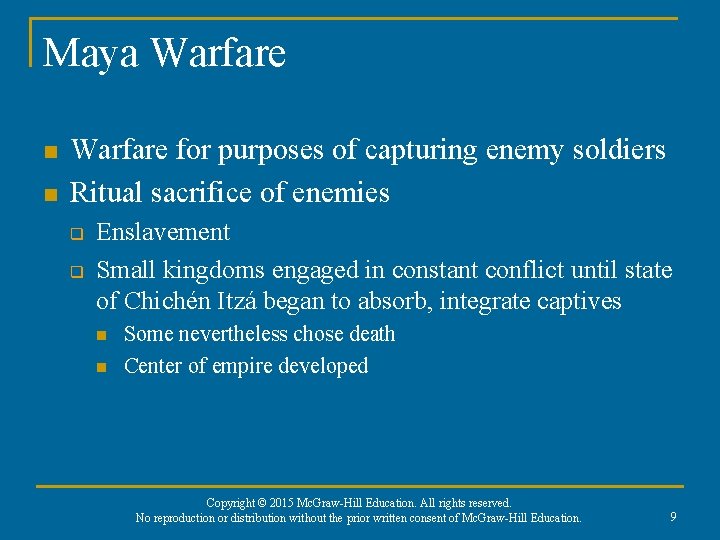 Maya Warfare

- Warfare for purposes of capturing enemy soldiers
- Ritual sacrifice of enemies
  - Enslavement
  - Small kingdoms engaged in constant conflict until state of Chichén Itzá began to absorb, integrate captives
    - Some nevertheless chose death
    - Center of empire developed

Copyright © 2015 McGraw-Hill Education. All rights reserved.
No reproduction or distribution without the prior written consent of McGraw-Hill Education.

9